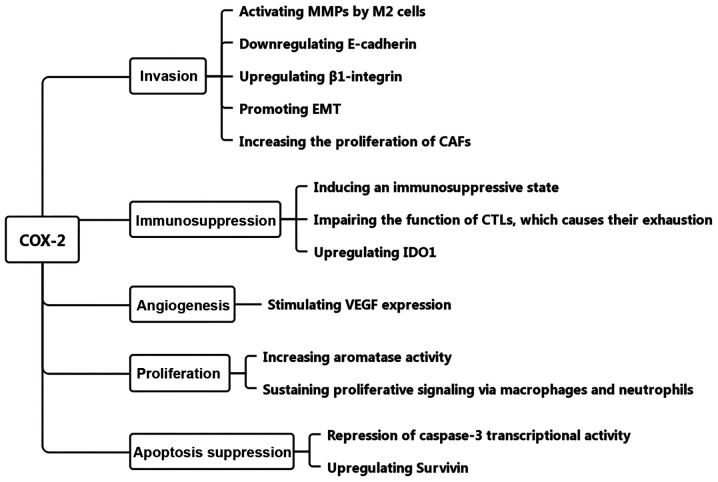 COX-2

Invasion

Activating MMPs by M2 cells

Downregulating E-cadherin

Upregulating β1-integrin

Promoting EMT

Increasing the proliferation of CAFs

Immunosuppression

Inducing an immunosuppressive state

Impairing the function of CTLs, which causes their exhaustion

Upregulating IDO1

Angiogenesis

Stimulating VEGF expression

Proliferation

Increasing aromatase activity

Sustaining proliferative signaling via macrophages and neutrophils

Apoptosis suppression

Repression of caspase-3 transcriptional activity

Upregulating Survivin